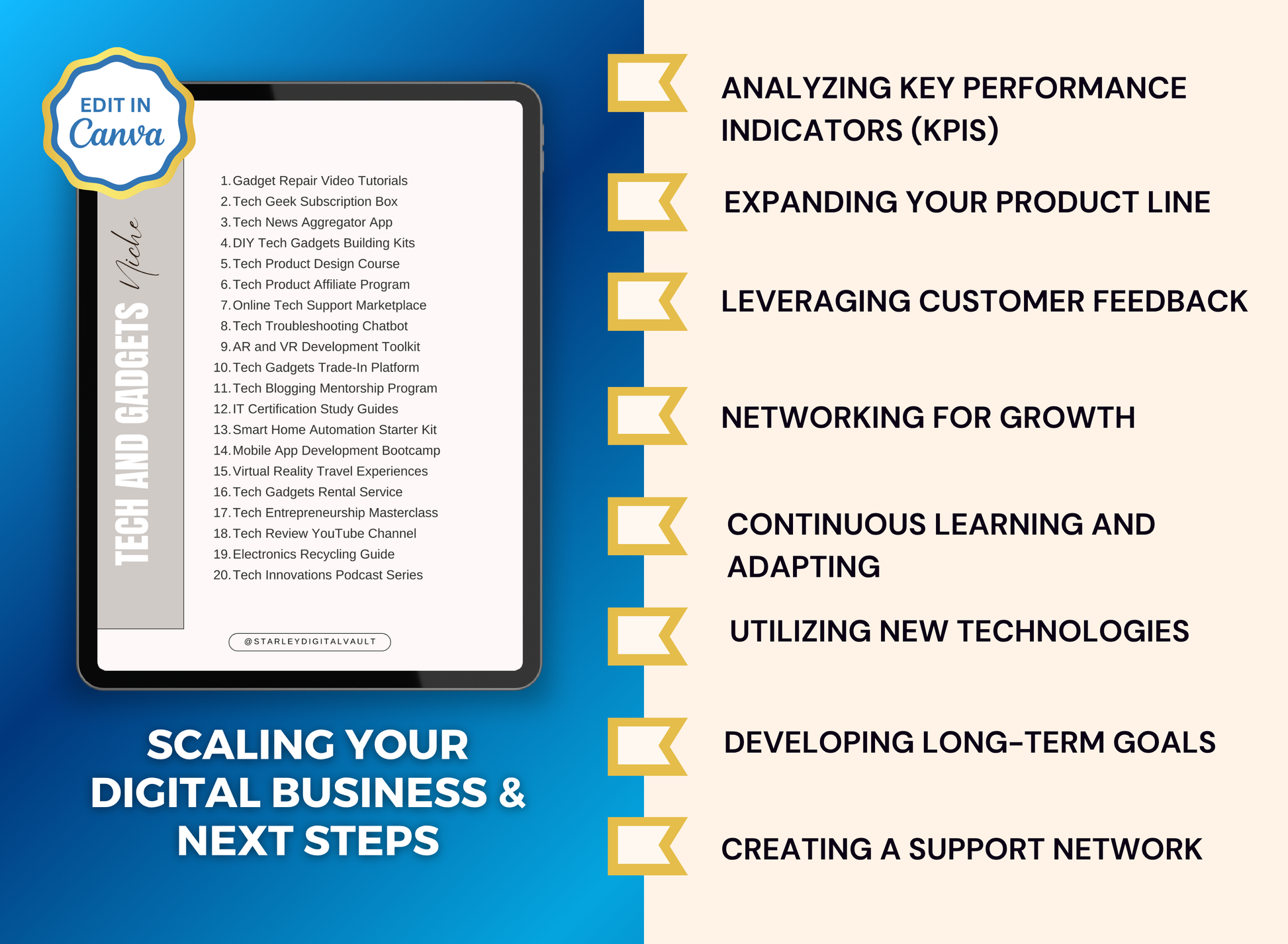 EDIT IN
Canva

TECH AND GADGETS Niche

1. Gadget Repair Video Tutorials
2. Tech Geek Subscription Box
3. Tech News Aggregator App
4. DIY Tech Gadgets Building Kits
5. Tech Product Design Course
6. Tech Product Affiliate Program
7. Online Tech Support Marketplace
8. Tech Troubleshooting Chatbot
9. AR and VR Development Toolkit
10. Tech Gadgets Trade-In Platform
11. Tech Blogging Mentorship Program
12. IT Certification Study Guides
13. Smart Home Automation Starter Kit
14. Mobile App Development Bootcamp
15. Virtual Reality Travel Experiences
16. Tech Gadgets Rental Service
17. Tech Entrepreneurship Masterclass
18. Tech Review YouTube Channel
19. Electronics Recycling Guide
20. Tech Innovations Podcast Series

@STARLEYDIGITALVAULT

SCALING YOUR DIGITAL BUSINESS & NEXT STEPS

ANALYZING KEY PERFORMANCE INDICATORS (KPIS)

EXPANDING YOUR PRODUCT LINE

LEVERAGING CUSTOMER FEEDBACK

NETWORKING FOR GROWTH

CONTINUOUS LEARNING AND ADAPTING

UTILIZING NEW TECHNOLOGIES

DEVELOPING LONG-TERM GOALS

CREATING A SUPPORT NETWORK